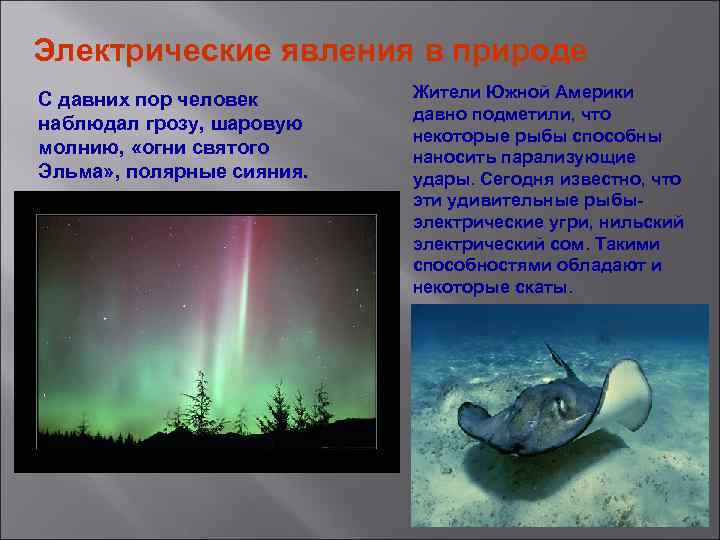 Электрические явления в природе

С давних пор человек наблюдал грозу, шаровую молнию, «огни святого Эльма», полярные сияния.

Жители Южной Америки давно подметили, что некоторые рыбы способны наносить парализующие удары. Сегодня известно, что эти удивительные рыбы- электрические угри, нильский электрический сом. Такими способностями обладают и некоторые скаты.